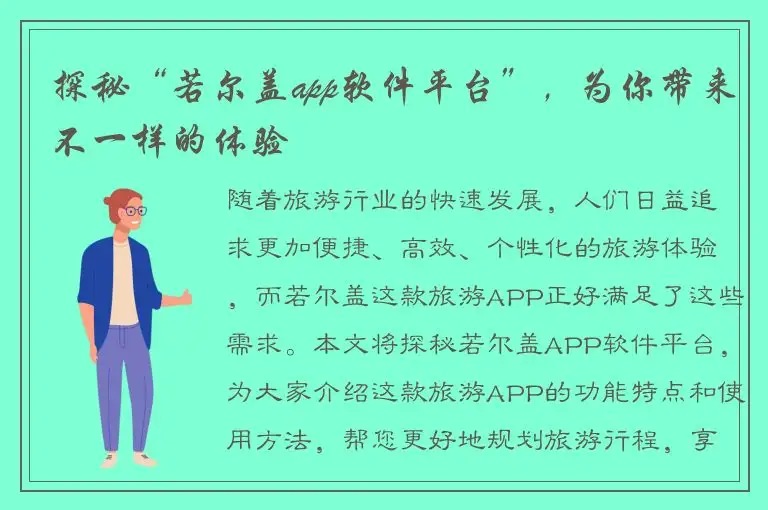 探秘“若尔盖app软件平台”，为你带来不一样的体验

随着旅游行业的快速发展，人们日益追求更加便捷、高效、个性化的旅游体验，而若尔盖这款旅游APP正好满足了这些需求。本文将探秘若尔盖APP软件平台，为大家介绍这款旅游APP的功能特点和使用方法，帮您更好地规划旅游行程，享